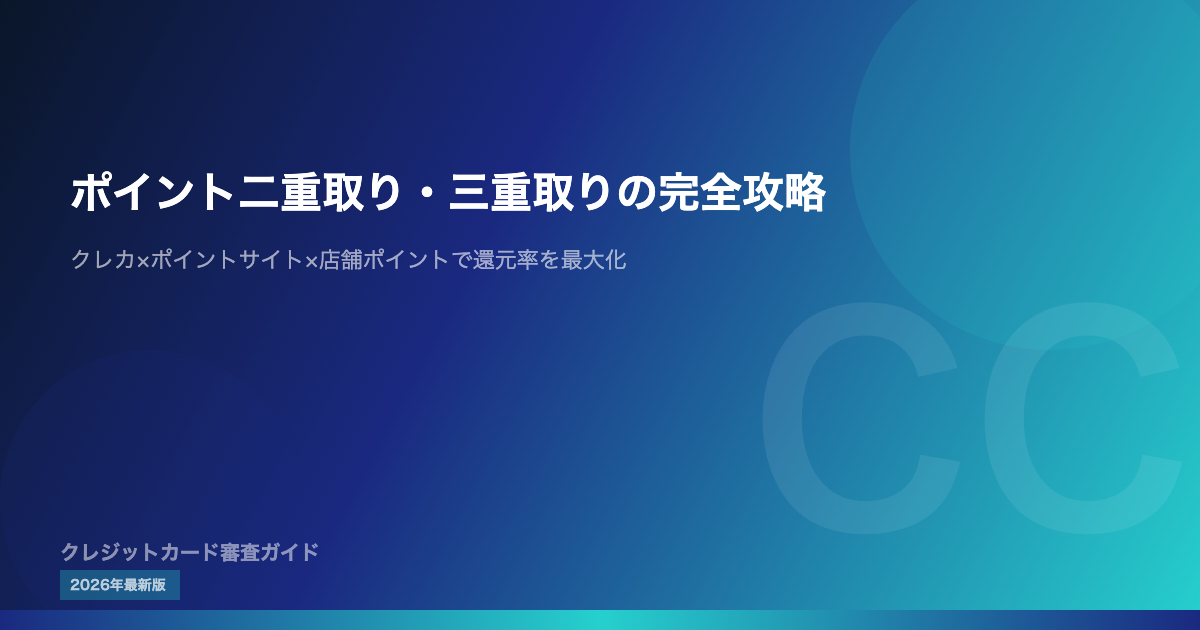 ポイント二重取り・三重取りの完全攻略

クレカ×ポイントサイト×店舗ポイントで還元率を最大化

CC

クレジットカード審査ガイド

2026年最新版